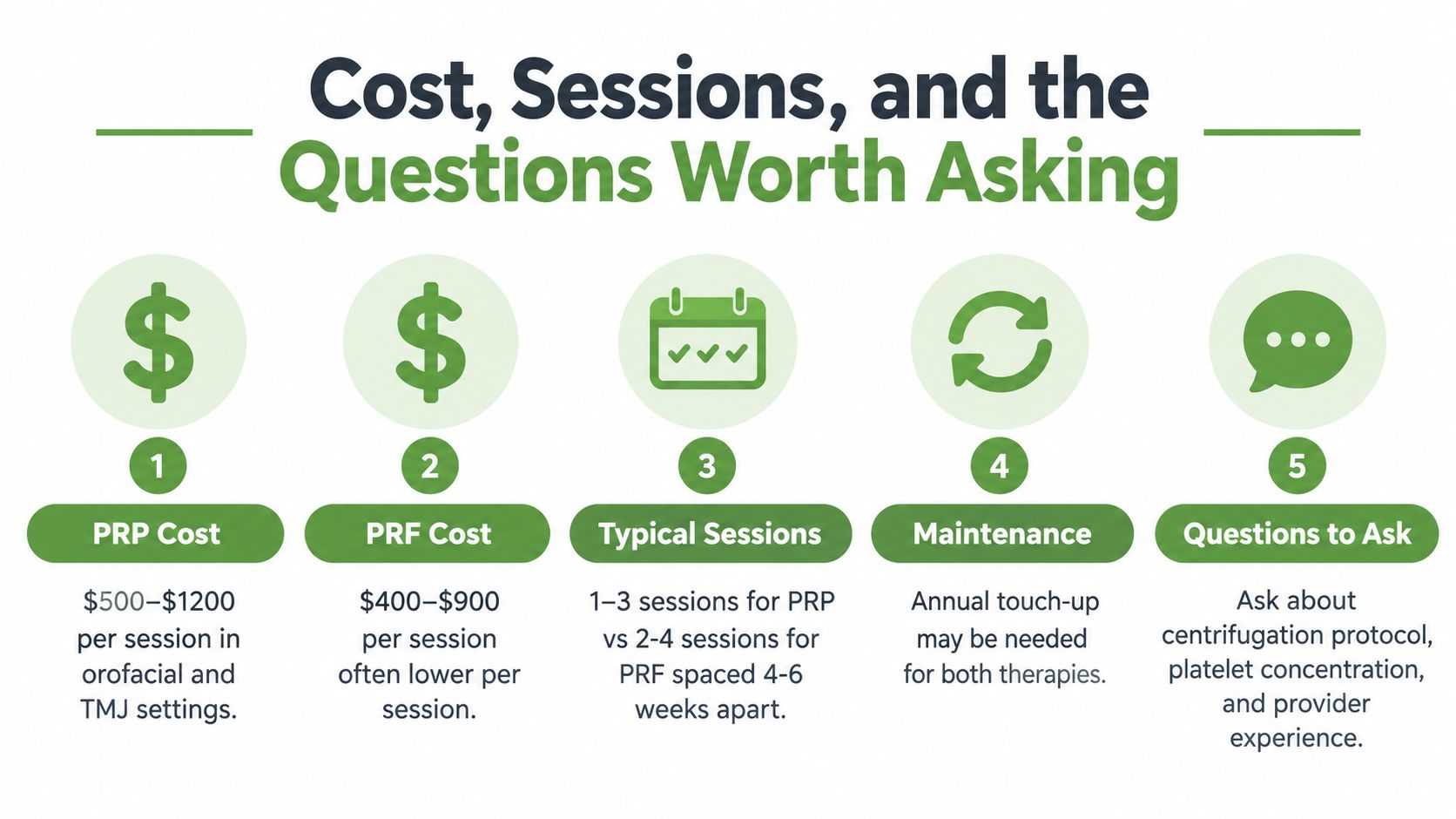 Cost, Sessions, and the Questions Worth Asking

1

PRP Cost

\$500–\$1200 per session in orofacial and TMJ settings.

2

PRF Cost

\$400–\$900 per session often lower per session.

3

Typical Sessions

1–3 sessions for PRP vs 2-4 sessions for PRF spaced 4-6 weeks apart.

4

Maintenance

Annual touch-up may be needed for both therapies.

5

Questions to Ask

Ask about centrifugation protocol, platelet concentration, and provider experience.